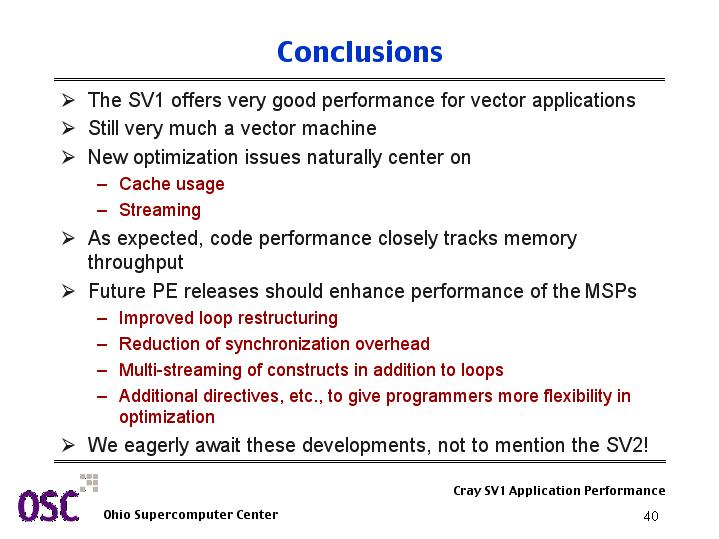 Conclusions

➢ The SV1 offers very good performance for vector applications
➢ Still very much a vector machine
➢ New optimization issues naturally center on
– Cache usage
– Streaming
➢ As expected, code performance closely tracks memory throughput
➢ Future PE releases should enhance performance of the MSPs
– Improved loop restructuring
– Reduction of synchronization overhead
– Multi-streaming of constructs in addition to loops
– Additional directives, etc., to give programmers more flexibility in optimization
➢ We eagerly await these developments, not to mention the SV2!

OSC
Ohio Supercomputer Center
Cray SV1 Application Performance
40